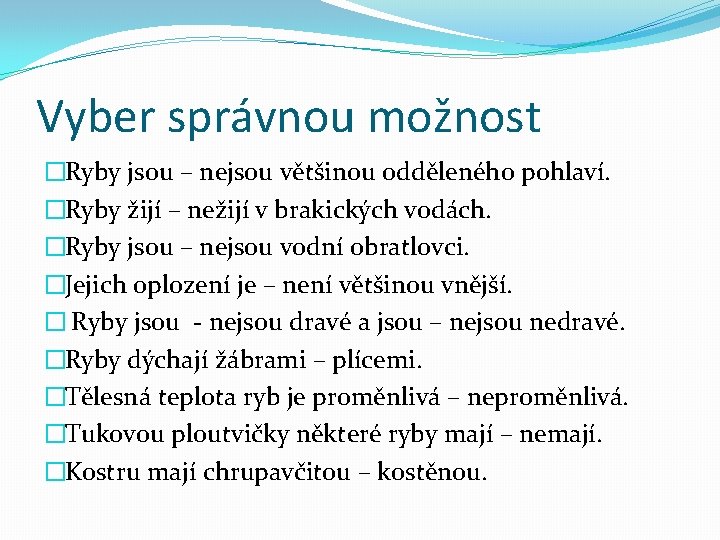 Vyber správnou možnost

□Ryby jsou – nejsou většinou odděleného pohlaví.

□Ryby žijí – nežijí v brakických vodách.

□Ryby jsou – nejsou vodní obratlovci.

□Jejich oplození je – není většinou vnější.

□ Ryby jsou - nejsou dravé a jsou – nejsou nedravé.

□Ryby dýchají žábrami – plícemi.

□Tělesná teplota ryb je proměnlivá – neproměnlivá.

□Tukovou ploutvičky některé ryby mají – nemají.

□Kostru mají chrupavčitou – kostěnou.